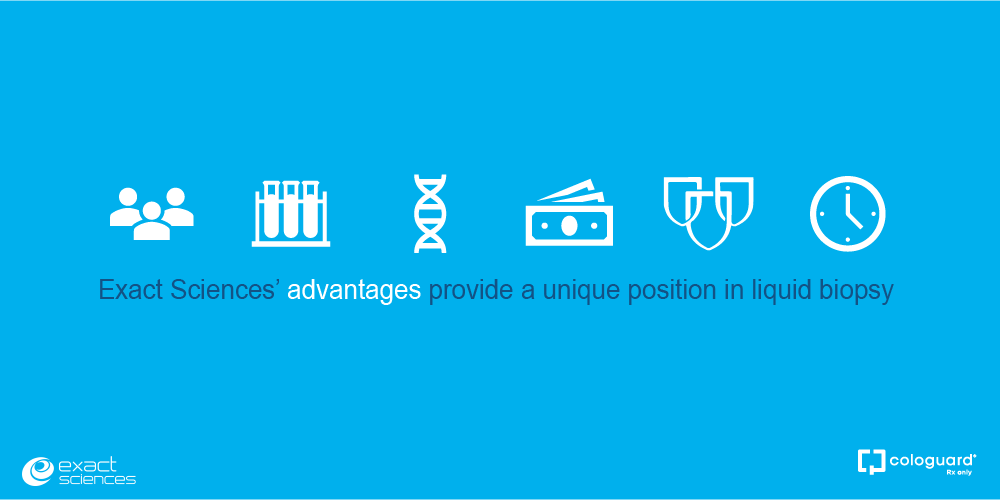 Exact Sciences' advantages provide a unique position in liquid biopsy

exact sciences

cologuard®
Rx only